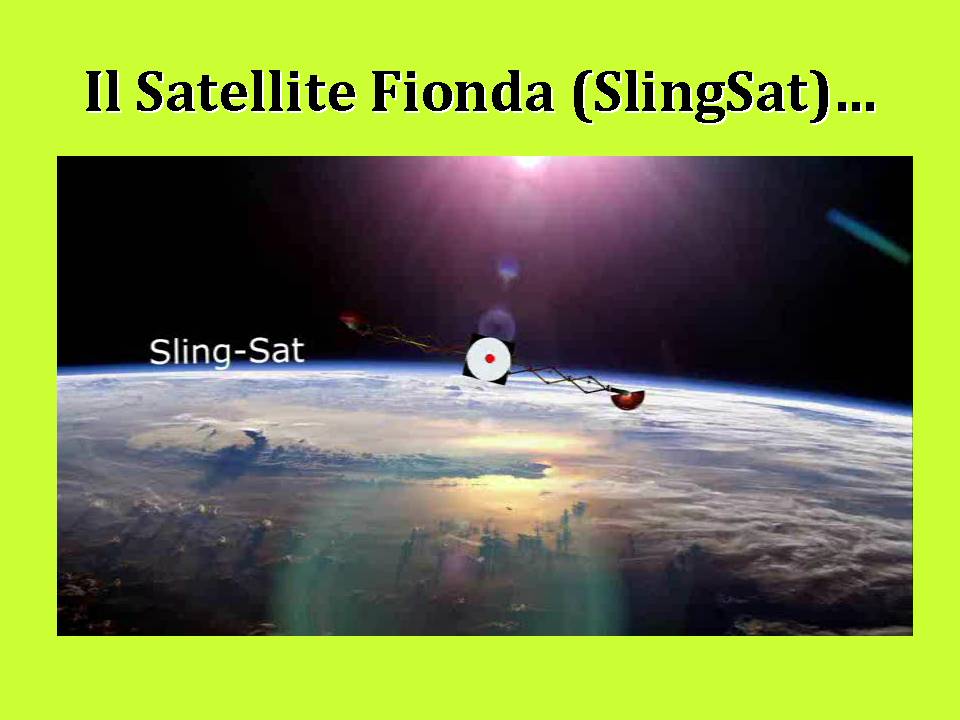 Il Satellite Fionda (SlingSat)…

Sling-Sat